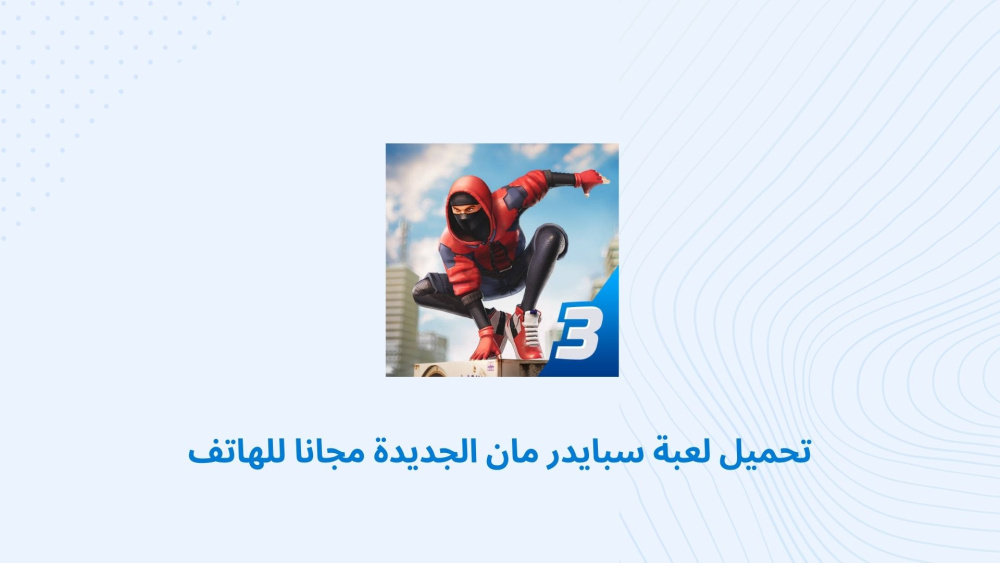 3

تحميل لعبة سبايدر مان الجديدة مجانا للهاتف